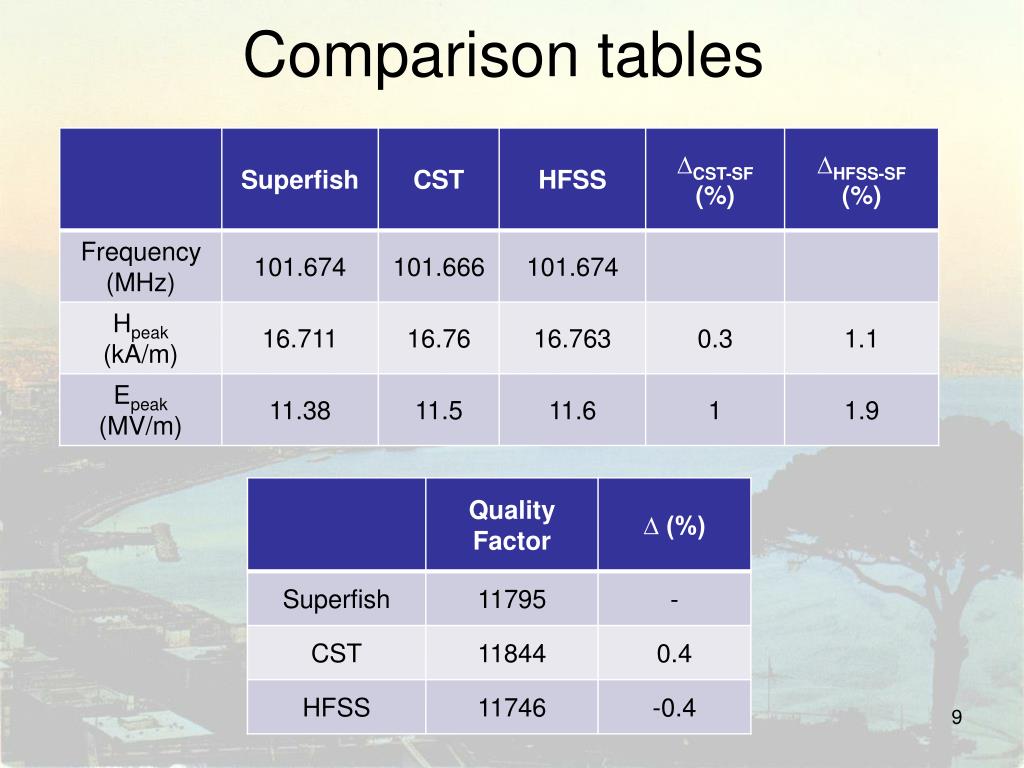 Comparison tables

| | Superfish | CST | HFSS | $\Delta_{CST-SF}$ (%) | $\Delta_{HFSS-SF}$ (%) |
|---|---|---|---|---|---|
| Frequency (MHz) | 101.674 | 101.666 | 101.674 | | |
| $H_{peak}$ (kA/m) | 16.711 | 16.76 | 16.763 | 0.3 | 1.1 |
| $E_{peak}$ (MV/m) | 11.38 | 11.5 | 11.6 | 1 | 1.9 |

| | Quality Factor | $\Delta$ (%) |
|---|---|---|
| Superfish | 11795 | - |
| CST | 11844 | 0.4 |
| HFSS | 11746 | -0.4 |

9